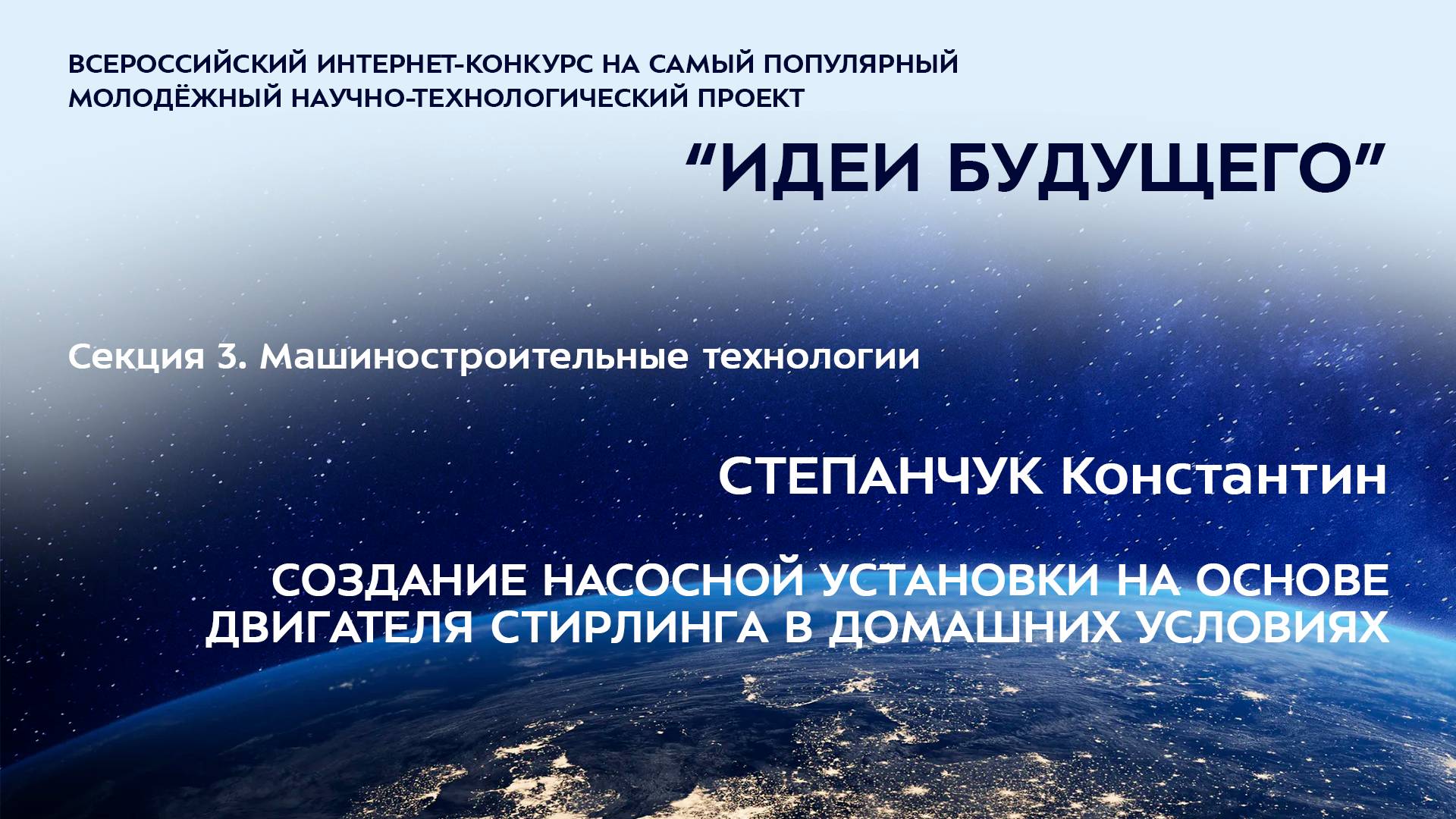 ВСЕРОССИЙСКИЙ ИНТЕРНЕТ-КОНКУРС НА САМЫЙ ПОПУЛЯРНЫЙ МОЛОДЁЖНЫЙ НАУЧНО-ТЕХНОЛОГИЧЕСКИЙ ПРОЕКТ

“ИДЕИ БУДУЩЕГО”

Секция 3. Машиностроительные технологии

СТЕПАНЧУК Константин

СОЗДАНИЕ НАСОСНОЙ УСТАНОВКИ НА ОСНОВЕ ДВИГАТЕЛЯ СТИРЛИНГА В ДОМАШНИХ УСЛОВИЯХ